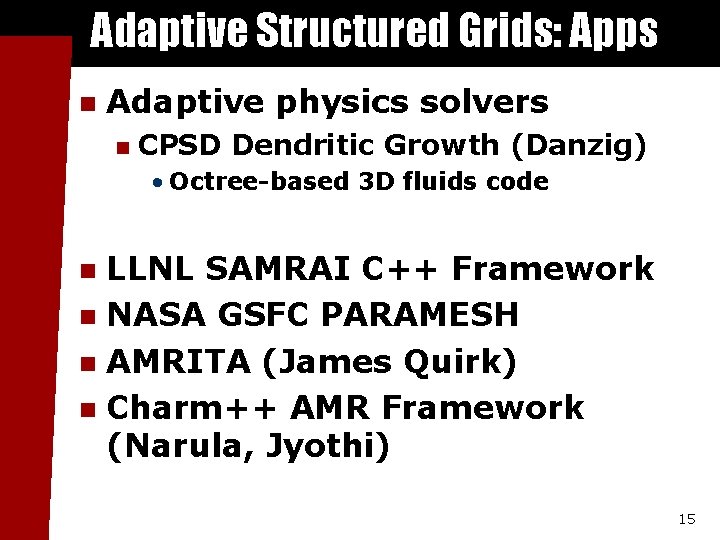 Adaptive Structured Grids: Apps

- Adaptive physics solvers
  - CPSD Dendritic Growth (Danzig)
    - Octree-based 3D fluids code
- LLNL SAMRAI C++ Framework
- NASA GSFC PARAMESH
- AMRITA (James Quirk)
- Charm++ AMR Framework (Narula, Jyothi)

15